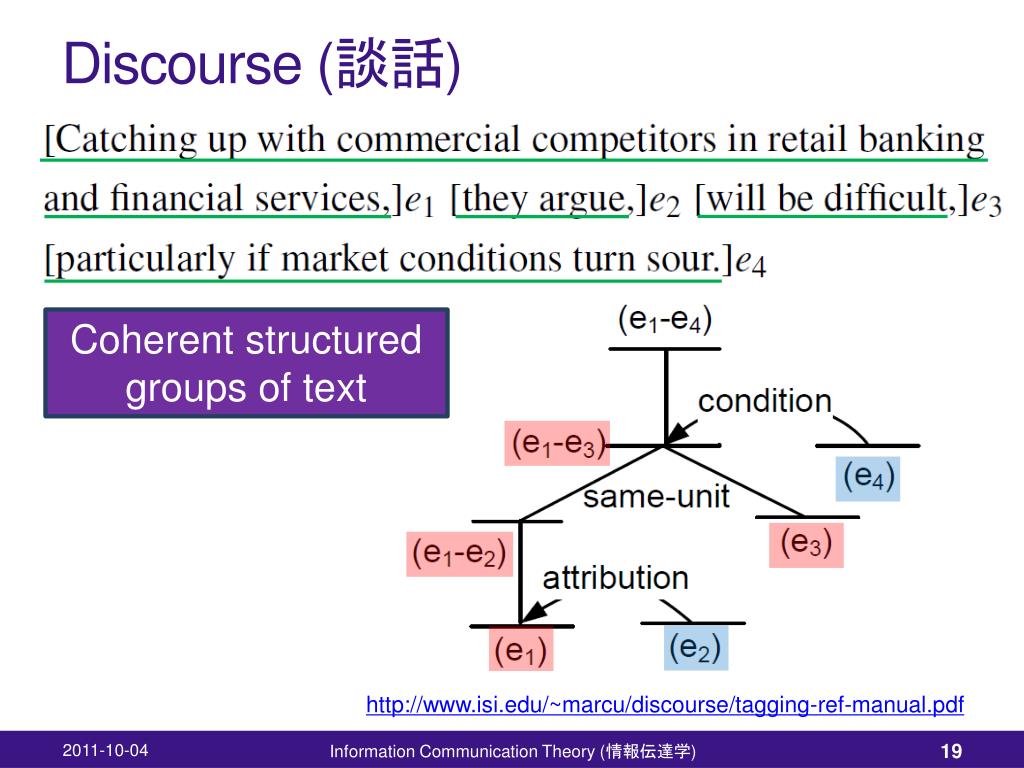 Discourse (談話)

[Catching up with commercial competitors in retail banking and financial services,]$e_1$ [they argue,]$e_2$ [will be difficult,]$e_3$ [particularly if market conditions turn sour.]$e_4$

Coherent structured groups of text

($e_1$-$e_4$)

condition

($e_1$-$e_3$)

($e_4$)

same-unit

($e_1$-$e_2$)

($e_3$)

attribution

($e_1$)

($e_2$)

http://www.isi.edu/~marcu/discourse/tagging-ref-manual.pdf

2011-10-04

Information Communication Theory (情報伝達学)

19